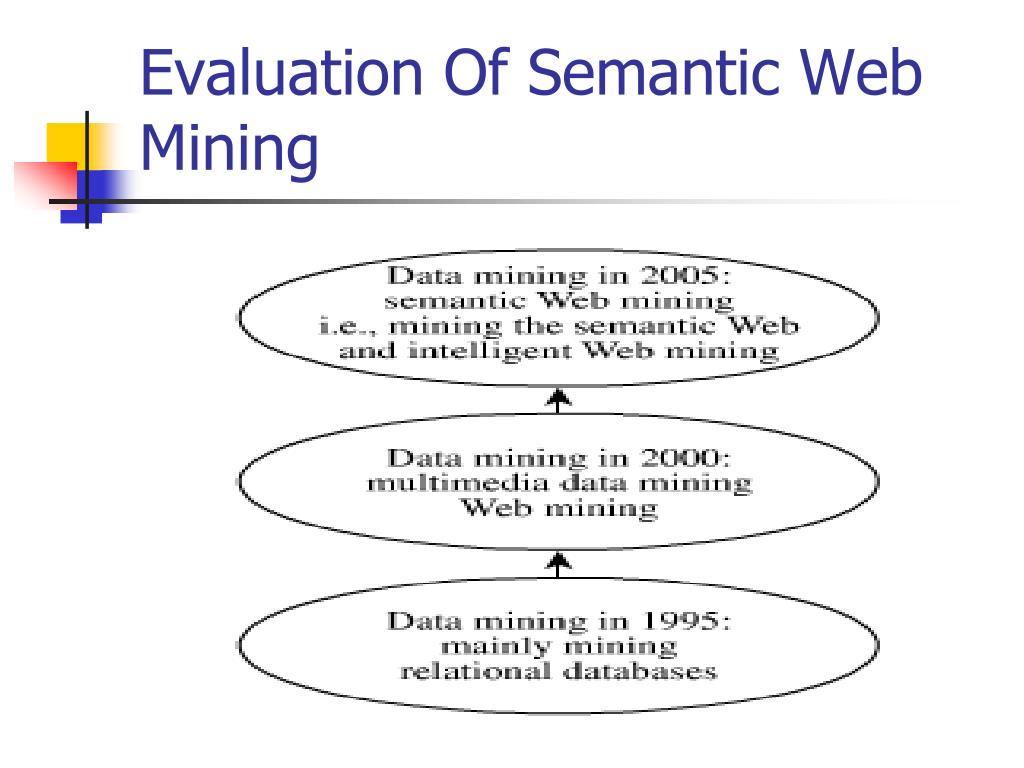 Evaluation Of Semantic Web Mining

Data mining in 2005:
semantic Web mining
i.e., mining the semantic Web
and intelligent Web mining

Data mining in 2000:
multimedia data mining
Web mining

Data mining in 1995:
mainly mining
relational databases